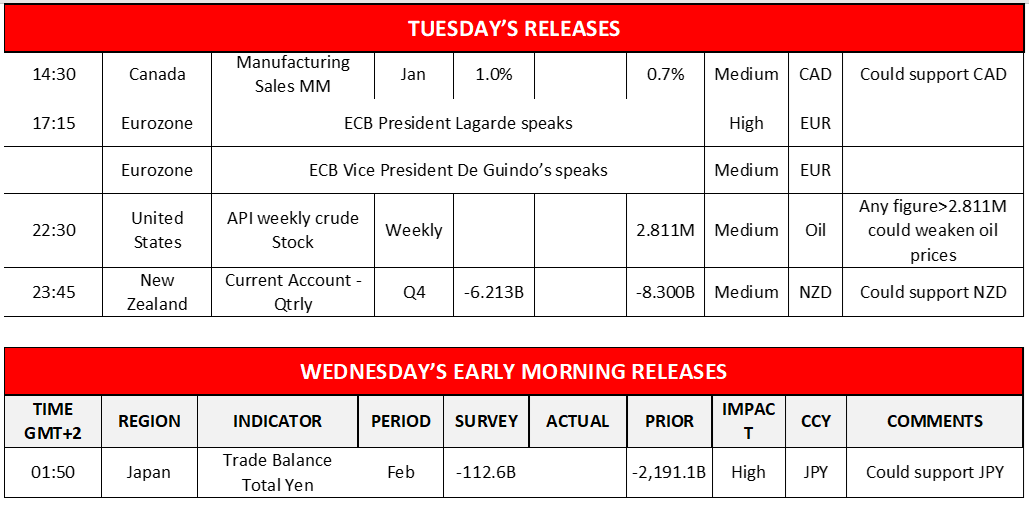 TUESDAY'S RELEASES

| | | | | | | | | | |
|---|---|---|---|---|---|---|---|---|---|
| 14:30 | Canada | Manufacturing Sales MM | Jan | 1.0% | | 0.7% | Medium | CAD | Could support CAD |
| 17:15 | Eurozone | ECB President Lagarde speaks | | | | | High | EUR | |
| | Eurozone | ECB Vice President De Guindo's speaks | | | | | Medium | EUR | |
| 22:30 | United States | API weekly crude Stock | Weekly | | | 2.811M | Medium | Oil | Any figure>2.811M could weaken oil prices |
| 23:45 | New Zealand | Current Account - Qtrly | Q4 | -6.213B | | -8.300B | Medium | NZD | Could support NZD |

WEDNESDAY'S EARLY MORNING RELEASES

| TIME GMT+2 | REGION | INDICATOR | PERIOD | SURVEY | ACTUAL | PRIOR | IMPACT | CCY | COMMENTS |
|---|---|---|---|---|---|---|---|---|---|
| 01:50 | Japan | Trade Balance Total Yen | Feb | -112.6B | | -2,191.1B | High | JPY | Could support JPY |